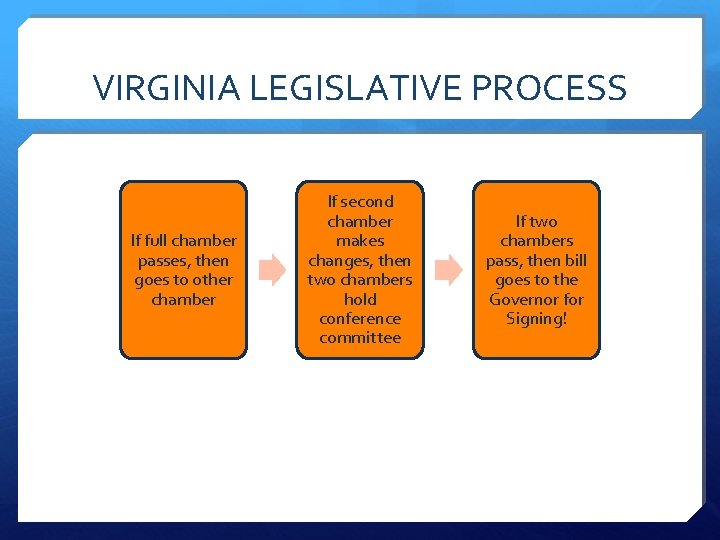 VIRGINIA LEGISLATIVE PROCESS

If full chamber passes, then goes to other chamber

If second chamber makes changes, then two chambers hold conference committee

If two chambers pass, then bill goes to the Governor for Signing!